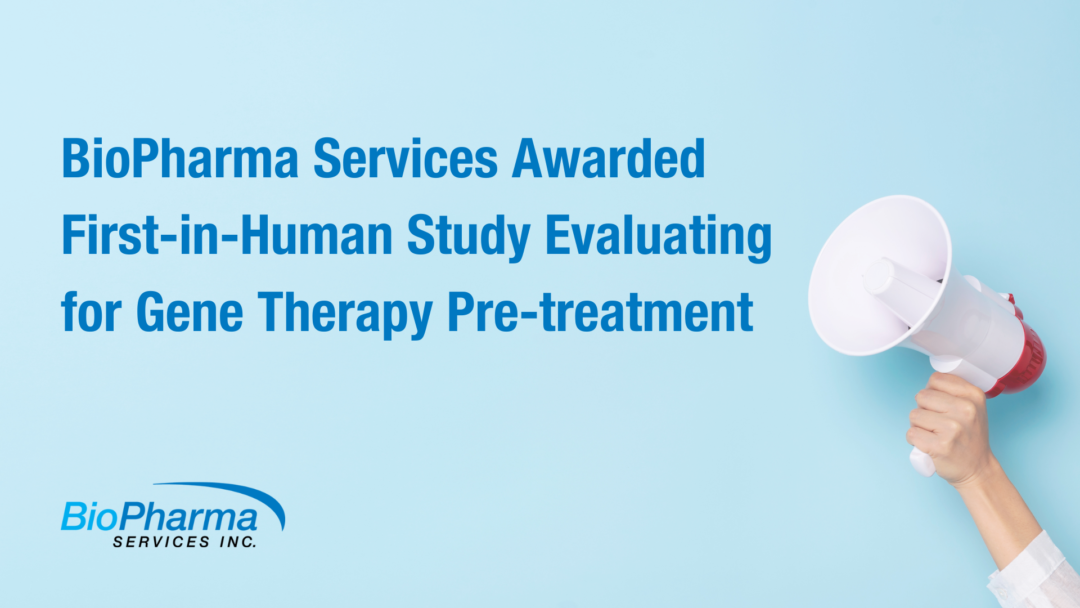 BioPharma Services Awarded First-in-Human Study Evaluating for Gene Therapy Pre-treatment

BioPharma
SERVICES INC.